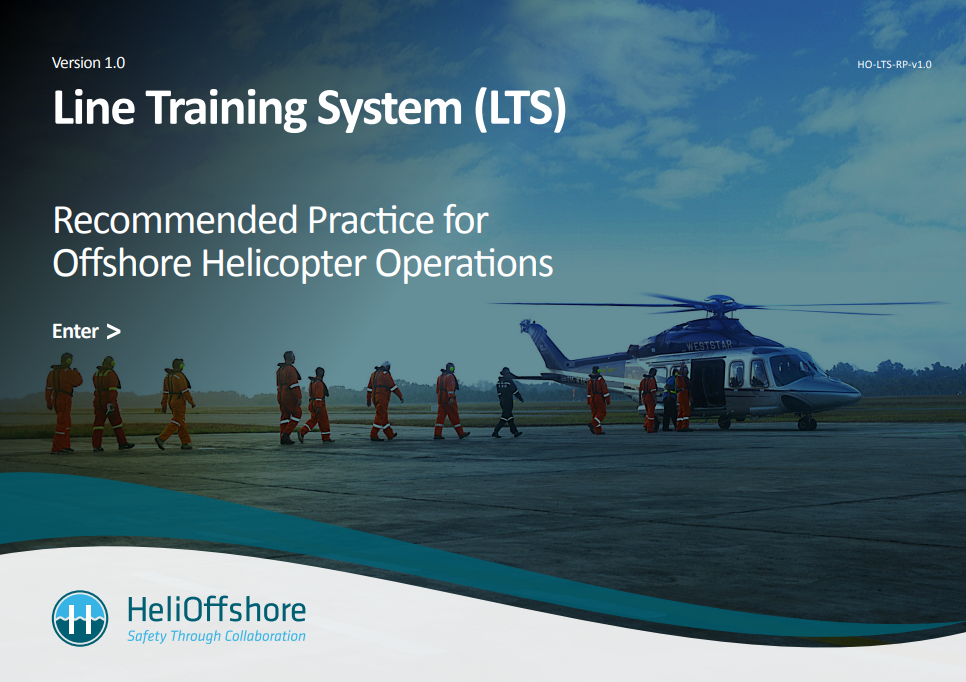 Version 1.0

HO-LTS-RP-v1.0

Line Training System (LTS)

Recommended Practice for Offshore Helicopter Operations

Enter >

WESTSTAR

HeliOffshore
Safety Through Collaboration